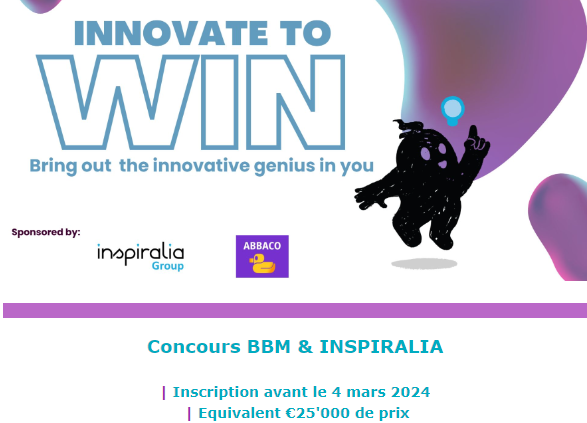 INNOVATE TO
WIN
Bring out the innovative genius in you

Sponsored by:

inspiralia
Group

ABBACO

Concours BBM & INSPIRALIA

| Inscription avant le 4 mars 2024
| Equivalent €25'000 de prix